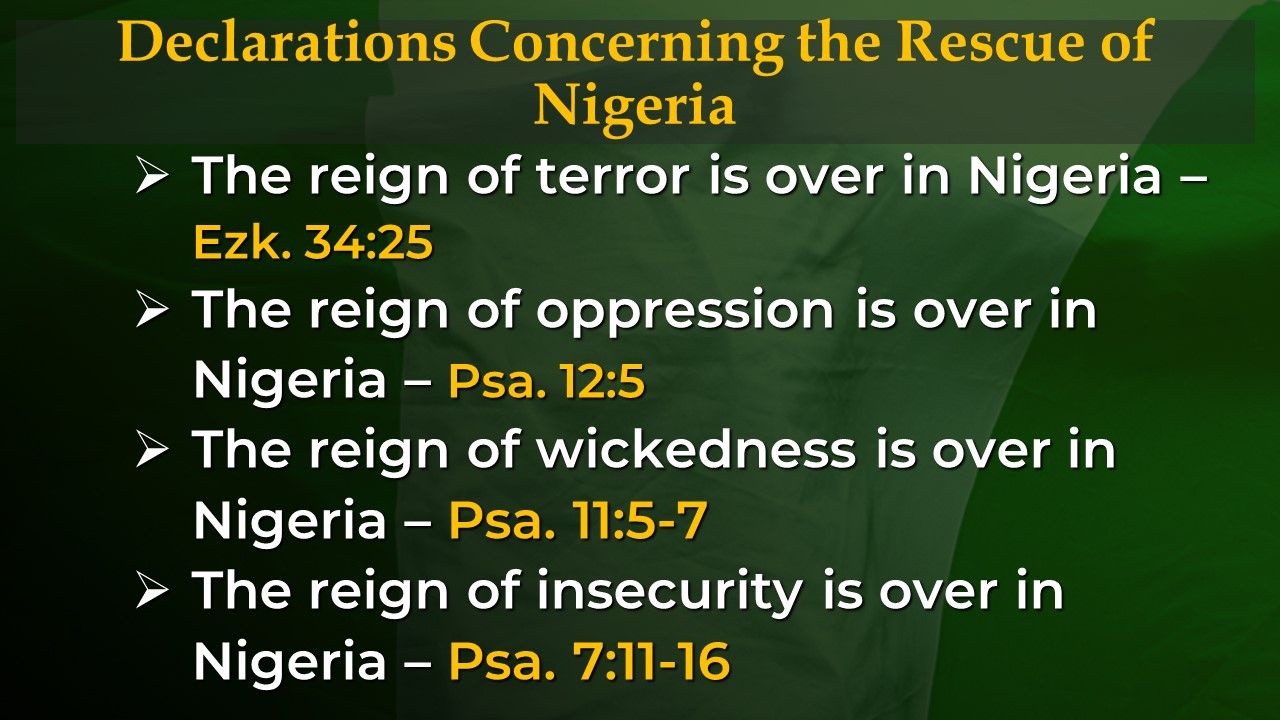 Declarations Concerning the Rescue of Nigeria

➢ The reign of terror is over in Nigeria – Ezk. 34:25

➢ The reign of oppression is over in Nigeria – Psa. 12:5

➢ The reign of wickedness is over in Nigeria – Psa. 11:5-7

➢ The reign of insecurity is over in Nigeria – Psa. 7:11-16